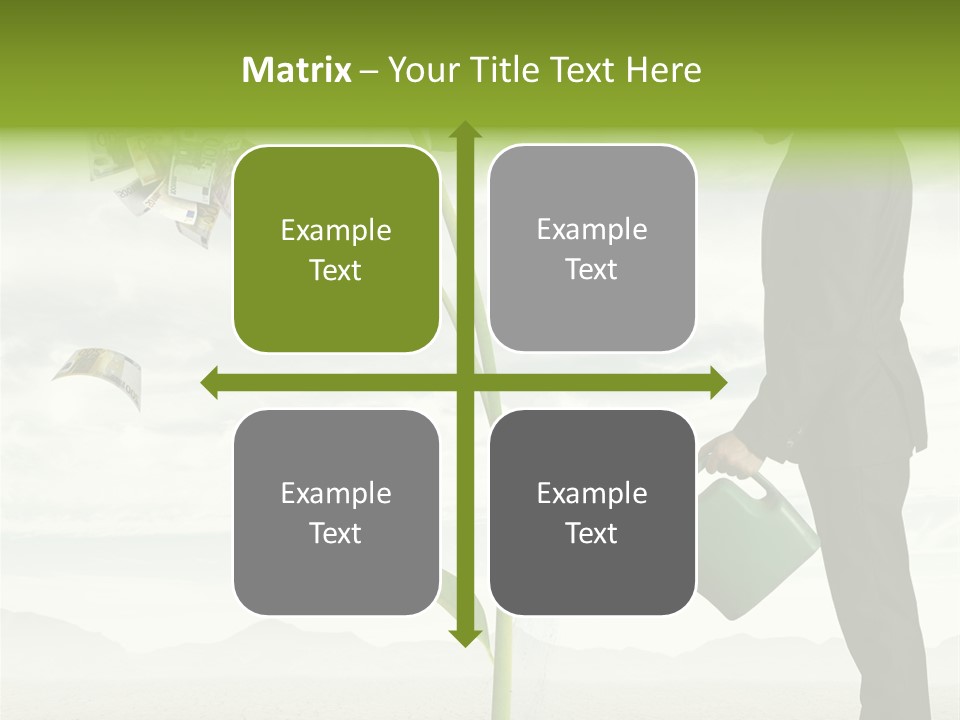 Matrix – Your Title Text Here

Example Text

Example Text

Example Text

Example Text